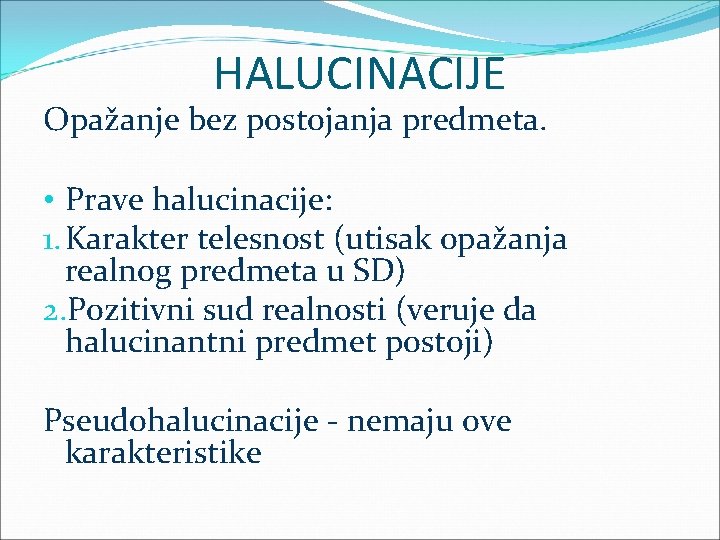 HALUCINACIJE

Opažanje bez postojanja predmeta.

• Prave halucinacije:
1. Karakter telesnost (utisak opažanja realnog predmeta u SD)
2. Pozitivni sud realnosti (veruje da halucinantni predmet postoji)

Pseudohalucinacije - nemaju ove karakteristike